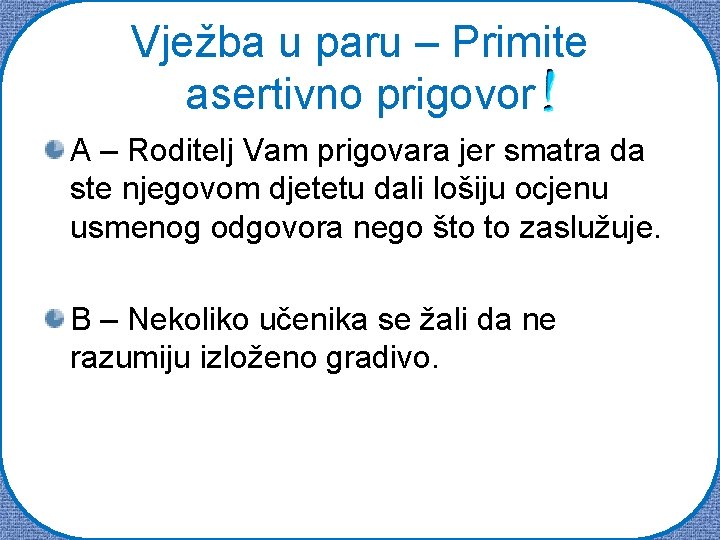 Vježba u paru – Primite asertivno prigovor!

A – Roditelj Vam prigovara jer smatra da ste njegovom djetetu dali lošiju ocjenu usmenog odgovora nego što to zaslužuje.

B – Nekoliko učenika se žali da ne razumiju izloženo gradivo.